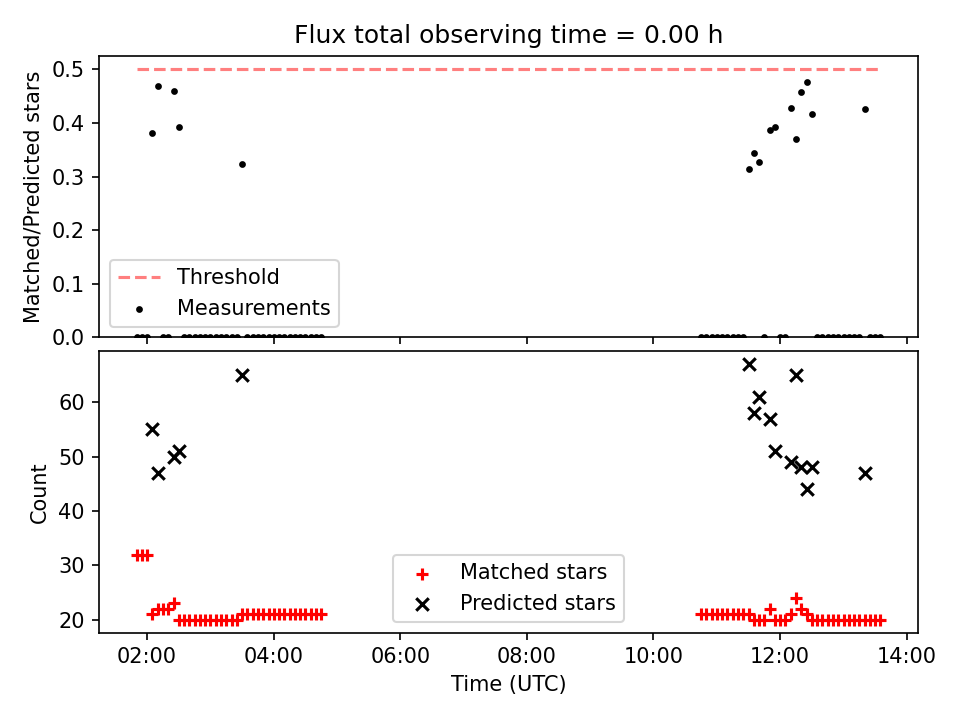 Flux total observing time = 0.00 h

Matched/Predicted stars

0.5
0.4
0.3
0.2
0.1
0.0

Threshold
Measurements

Count

60
50
40
30
20

Matched stars
Predicted stars

02:00
04:00
06:00
08:00
10:00
12:00
14:00

Time (UTC)